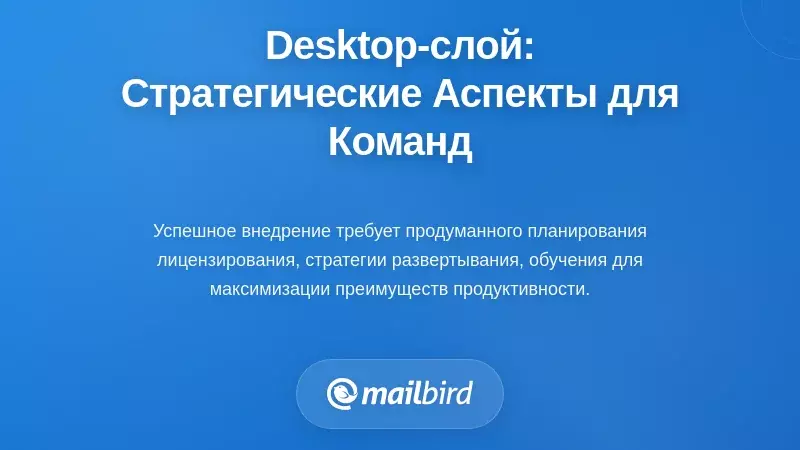 Desktop-слой:
Стратегические Аспекты для Команд

Успешное внедрение требует продуманного планирования лицензирования, стратегии развертывания, обучения для максимизации преимуществ продуктивности.

mailbird